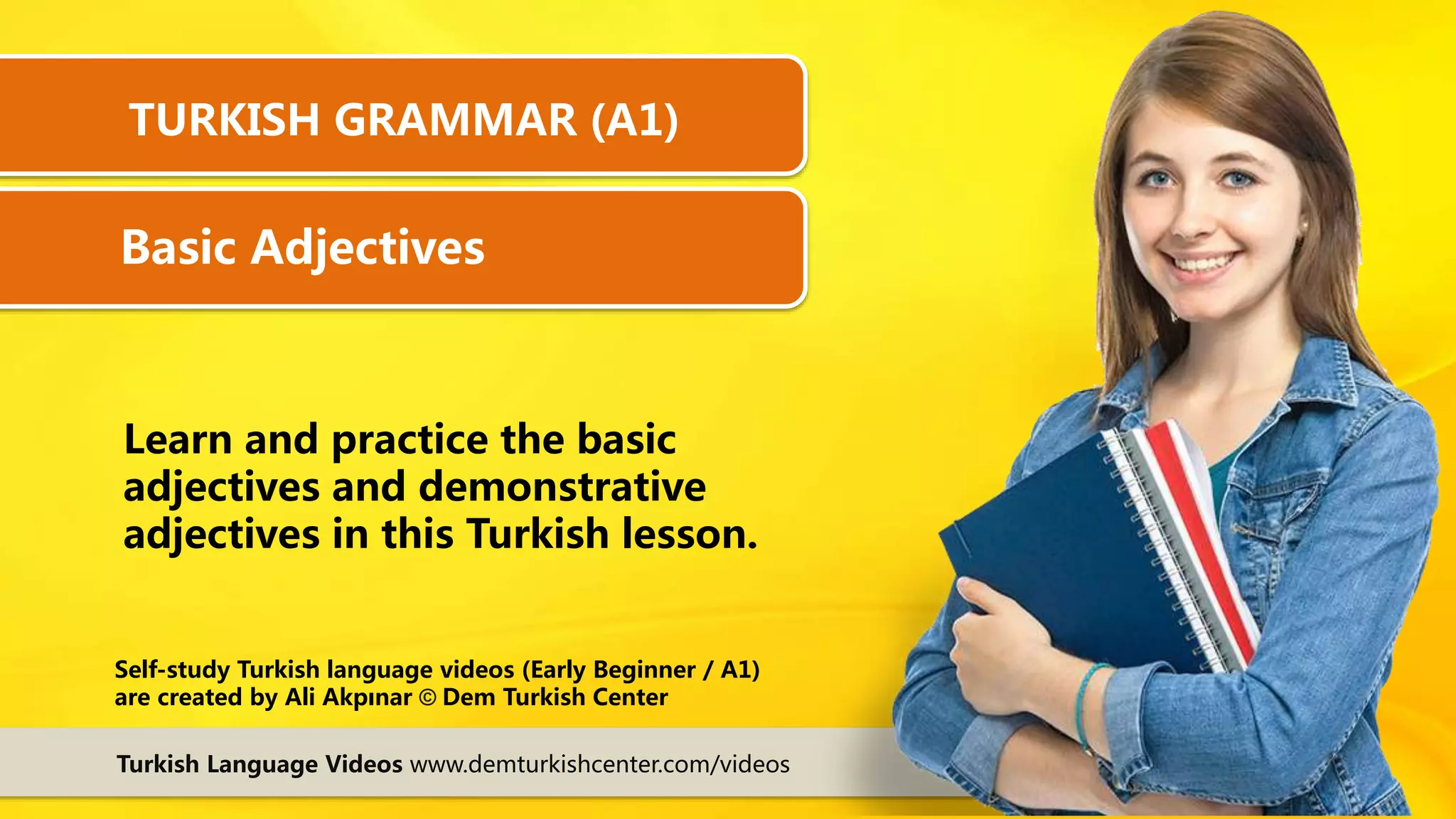 TURKISH GRAMMAR (A1)

Basic Adjectives

Learn and practice the basic adjectives and demonstrative adjectives in this Turkish lesson.

Self-study Turkish language videos (Early Beginner / A1) are created by Ali Akpınar © Dem Turkish Center

Turkish Language Videos www.demturkishcenter.com/videos